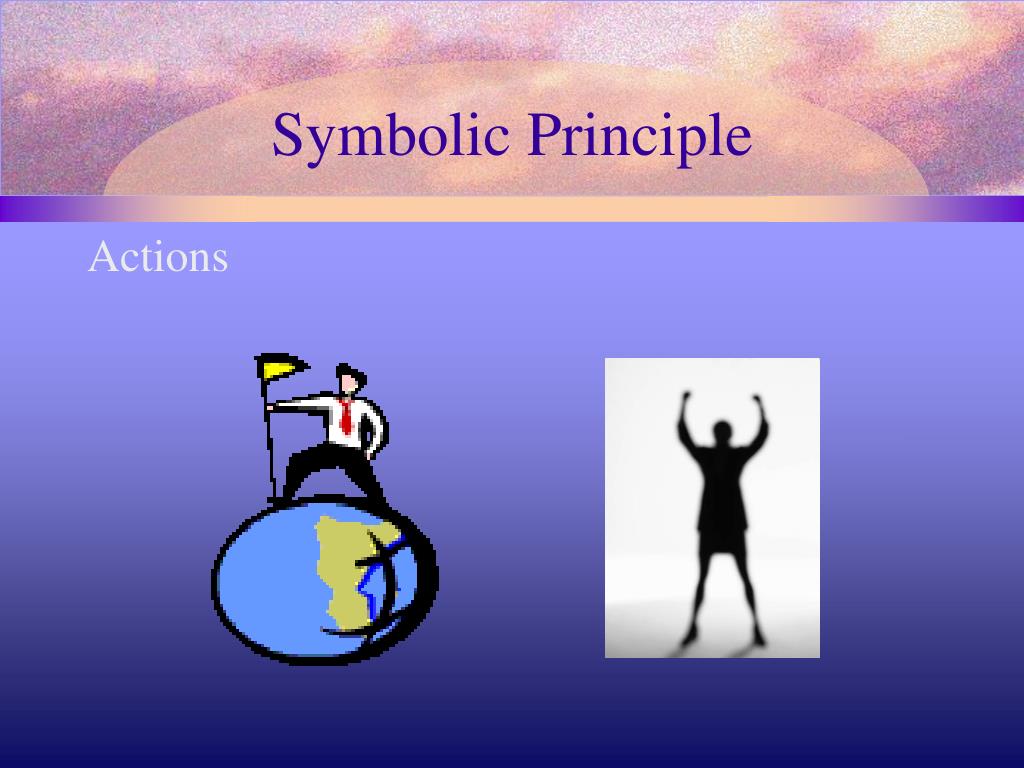 Symbolic Principle

Actions